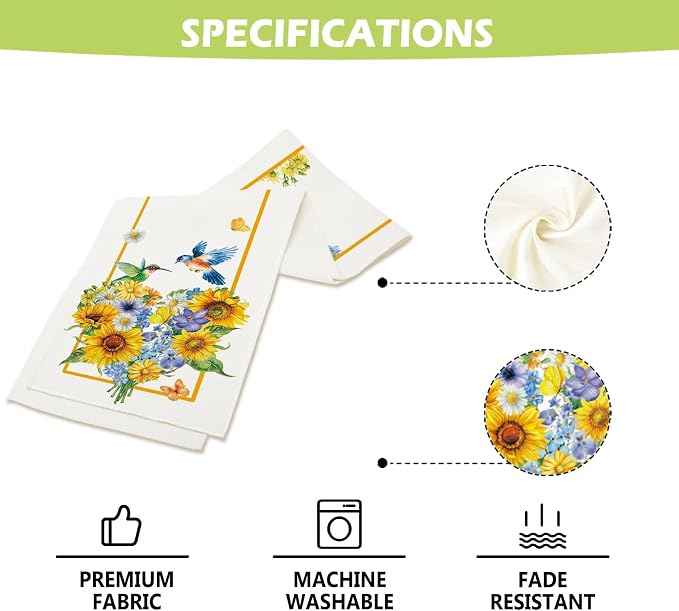 SPECIFICATIONS

PREMIUM FABRIC

MACHINE WASHABLE

FADE RESISTANT